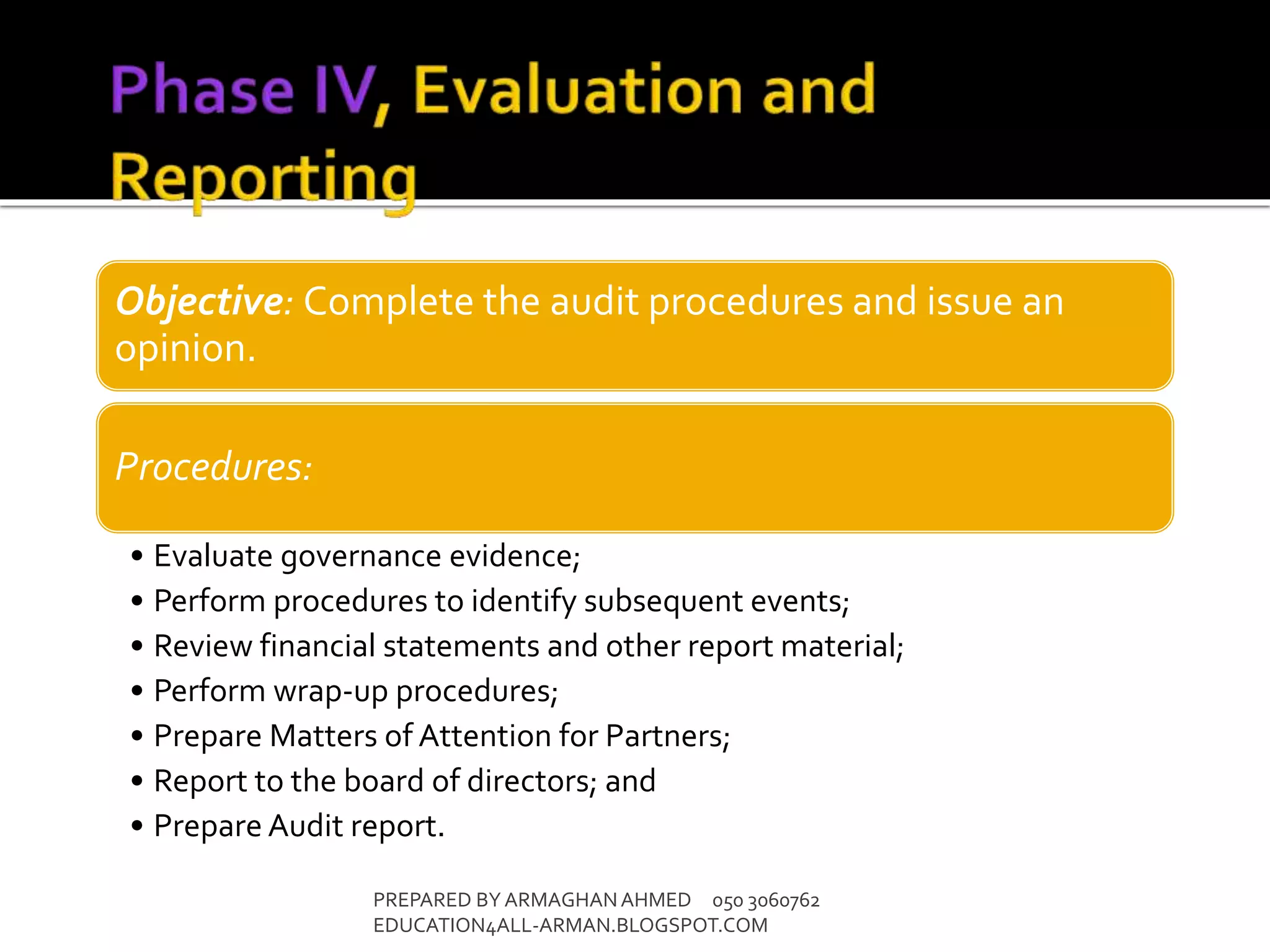 Phase IV, Evaluation and Reporting

Objective: Complete the audit procedures and issue an opinion.

Procedures:

• Evaluate governance evidence;
• Perform procedures to identify subsequent events;
• Review financial statements and other report material;
• Perform wrap-up procedures;
• Prepare Matters of Attention for Partners;
• Report to the board of directors; and
• Prepare Audit report.

PREPARED BY ARMAGHAN AHMED 050 3060762
EDUCATION4ALL-ARMAN.BLOGSPOT.COM